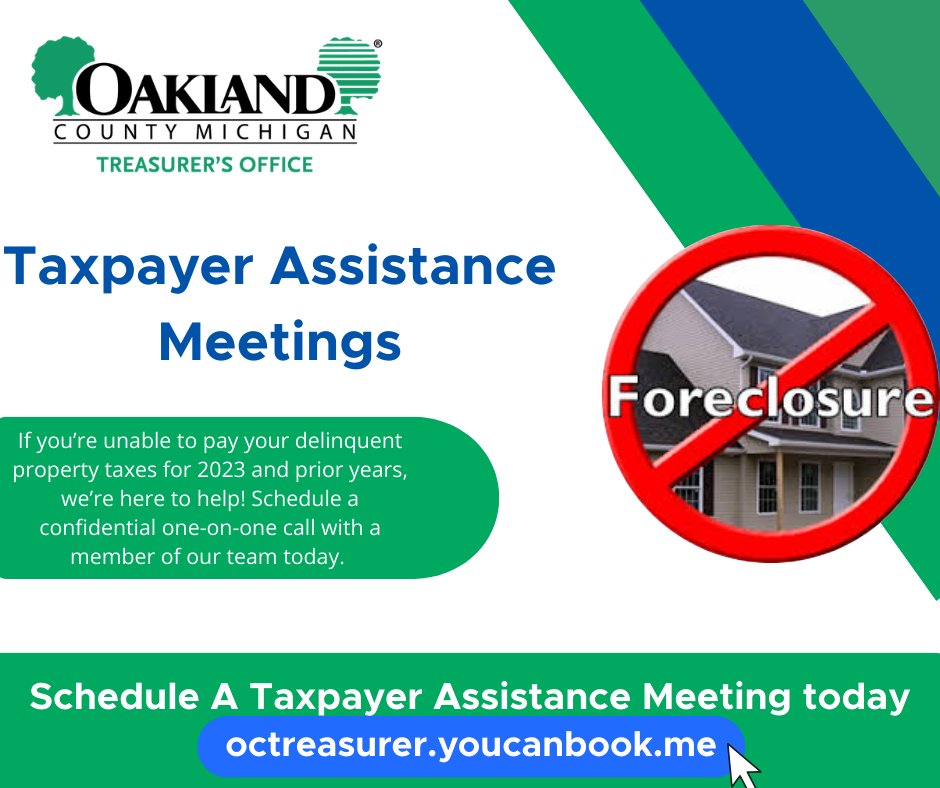 OAKLAND®
COUNTY MICHIGAN
TREASURER'S OFFICE

Taxpayer Assistance Meetings

If you're unable to pay your delinquent property taxes for 2023 and prior years, we're here to help! Schedule a confidential one-on-one call with a member of our team today.

Foreclosure

Schedule A Taxpayer Assistance Meeting today
octreasurer.youcanbook.me